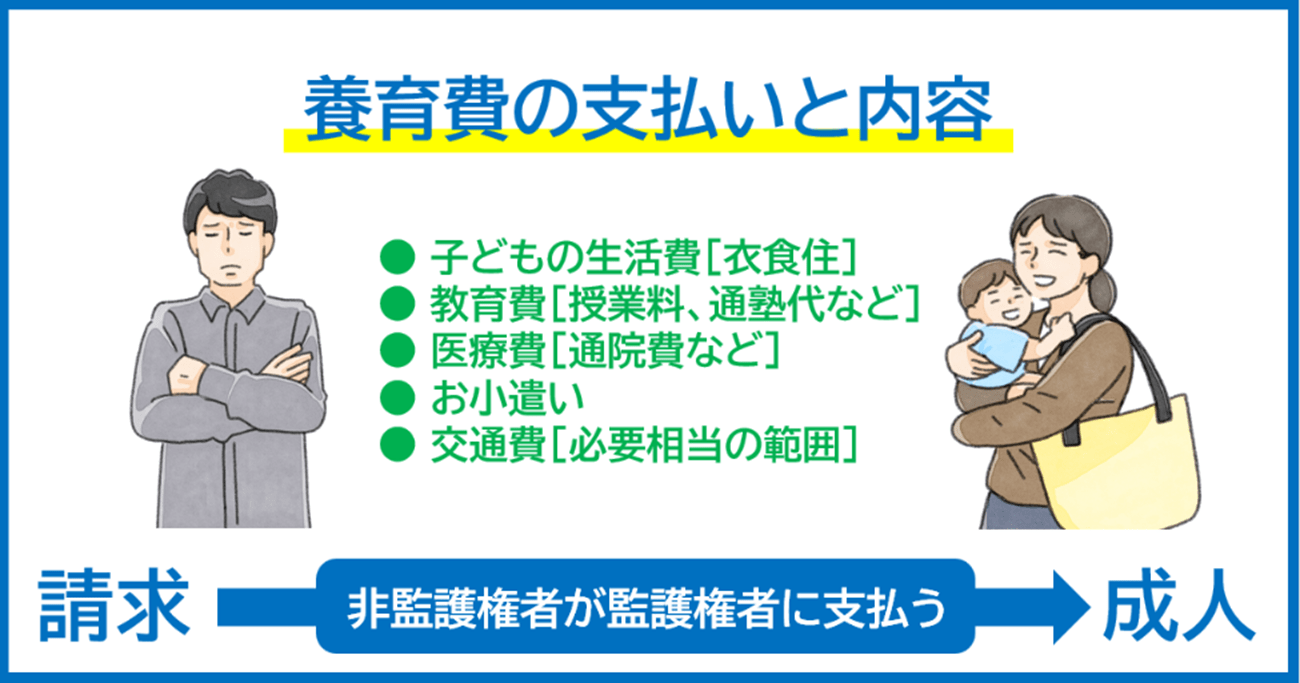 養育費の支払いと内容

● 子どもの生活費［衣食住］
● 教育費［授業料、通塾代など］
● 医療費［通院費など］
● お小遣い
● 交通費［必要相当の範囲］

請求

非監護権者が監護権者に支払う

成人